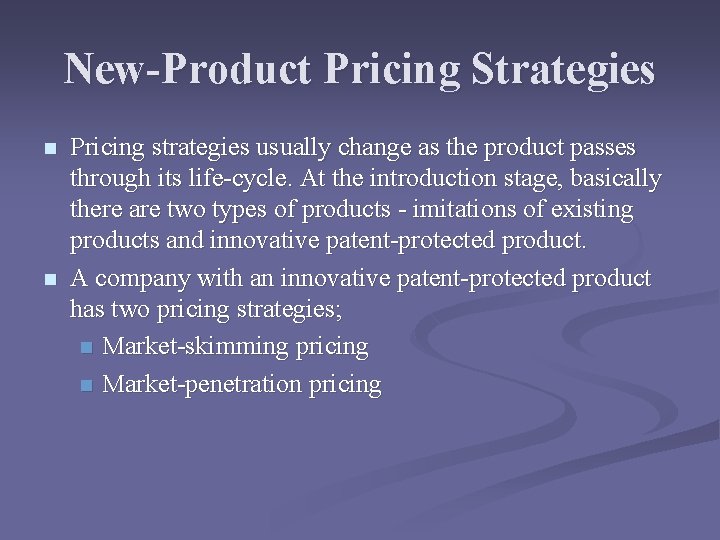 New-Product Pricing Strategies

- Pricing strategies usually change as the product passes through its life-cycle. At the introduction stage, basically there are two types of products - imitations of existing products and innovative patent-protected product.
- A company with an innovative patent-protected product has two pricing strategies;
  - Market-skimming pricing
  - Market-penetration pricing